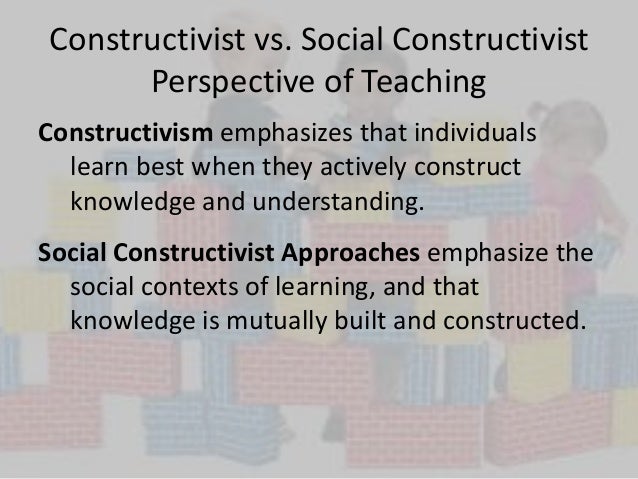 Constructivist vs. Social Constructivist Perspective of Teaching

Constructivism emphasizes that individuals learn best when they actively construct knowledge and understanding.

Social Constructivist Approaches emphasize the social contexts of learning, and that knowledge is mutually built and constructed.